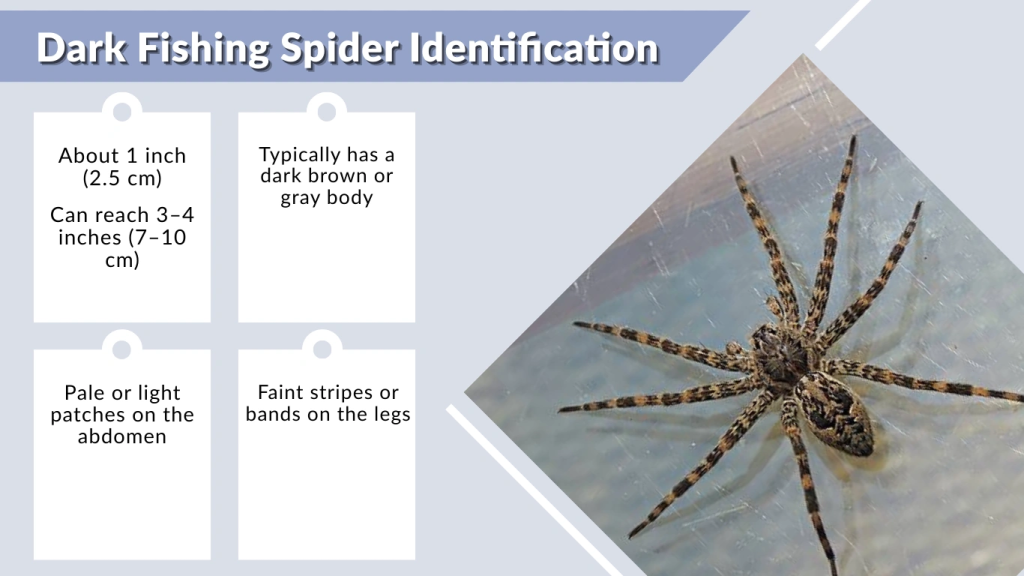 Dark Fishing Spider Identification

About 1 inch (2.5 cm)

Can reach 3–4 inches (7–10 cm)

Typically has a dark brown or gray body

Pale or light patches on the abdomen

Faint stripes or bands on the legs